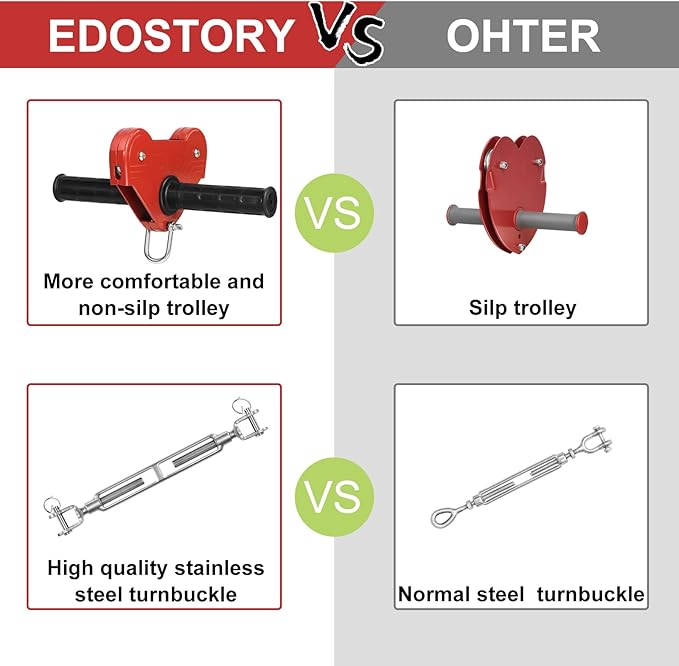 EDOSTORY VS OHTER

More comfortable and non-silp trolley

VS

Silp trolley

High quality stainless steel turnbuckle

VS

Normal steel turnbuckle